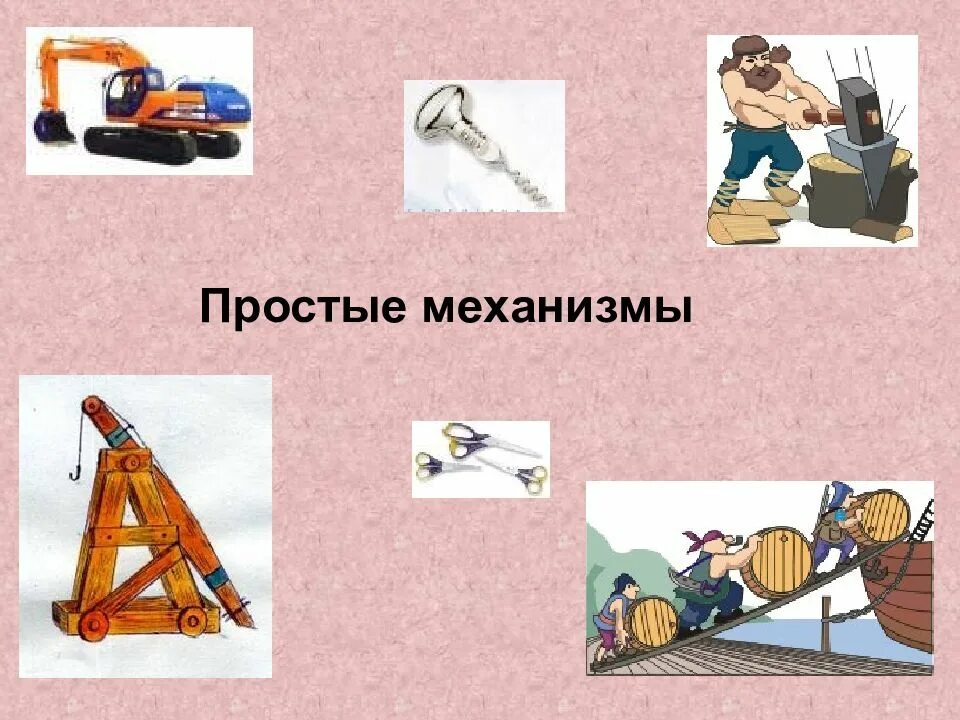 Простые механизмы